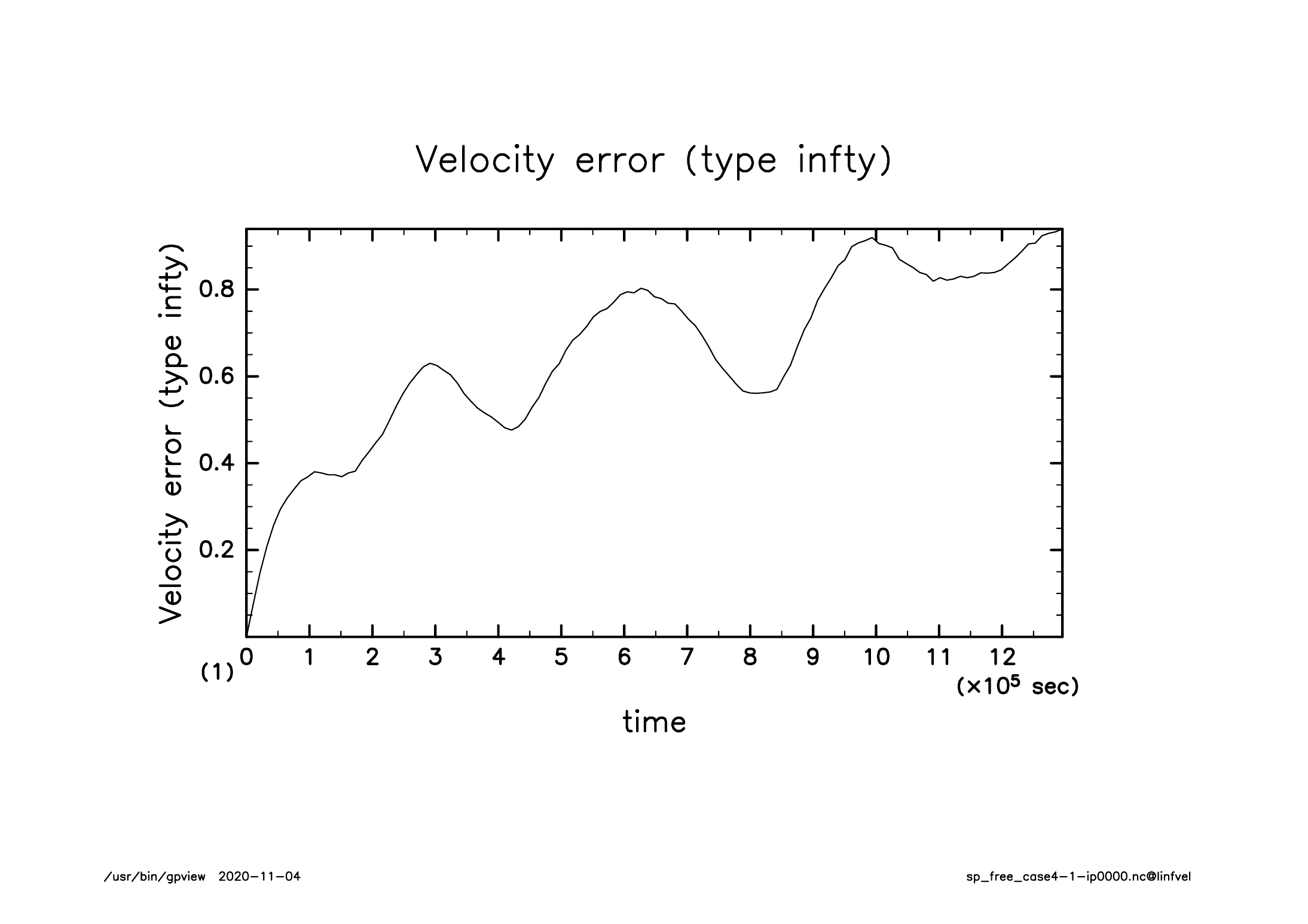 Velocity error (type infty)

Velocity error (type infty)

0.8

0.6

0.4

0.2

(1) 0 1 2 3 4 5 6 7 8 9 10 11 12

($\times 10^5$ sec)

time

/usr/bin/gpview 2020-11-04

sp_free_case4-1-ip0000.nc@linfvel